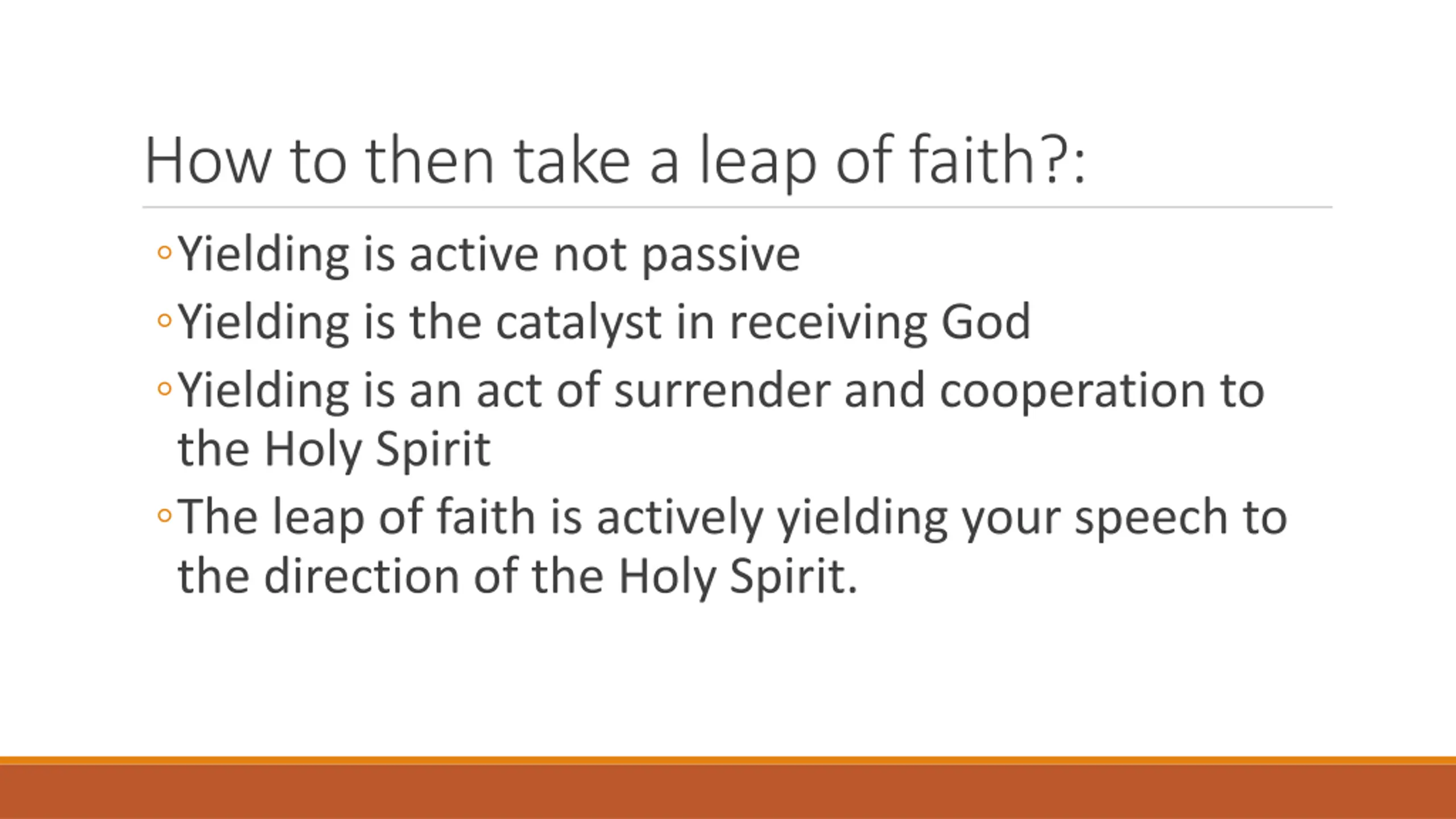 How to then take a leap of faith?:

◦Yielding is active not passive
◦Yielding is the catalyst in receiving God
◦Yielding is an act of surrender and cooperation to the Holy Spirit
◦The leap of faith is actively yielding your speech to the direction of the Holy Spirit.